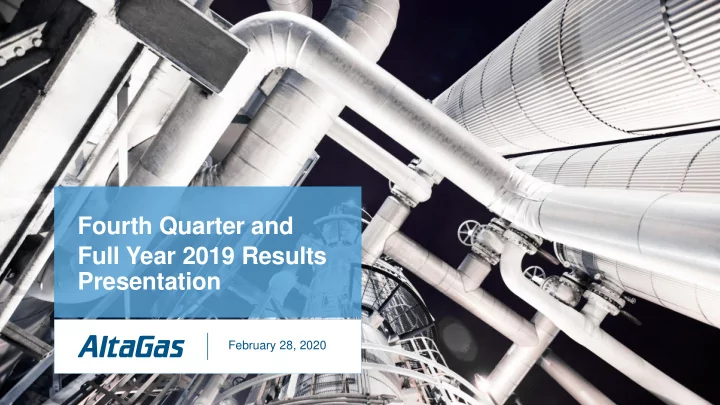 Fourth Quarter and Full Year 2019 Results Presentation

AltaGas

February 28, 2020